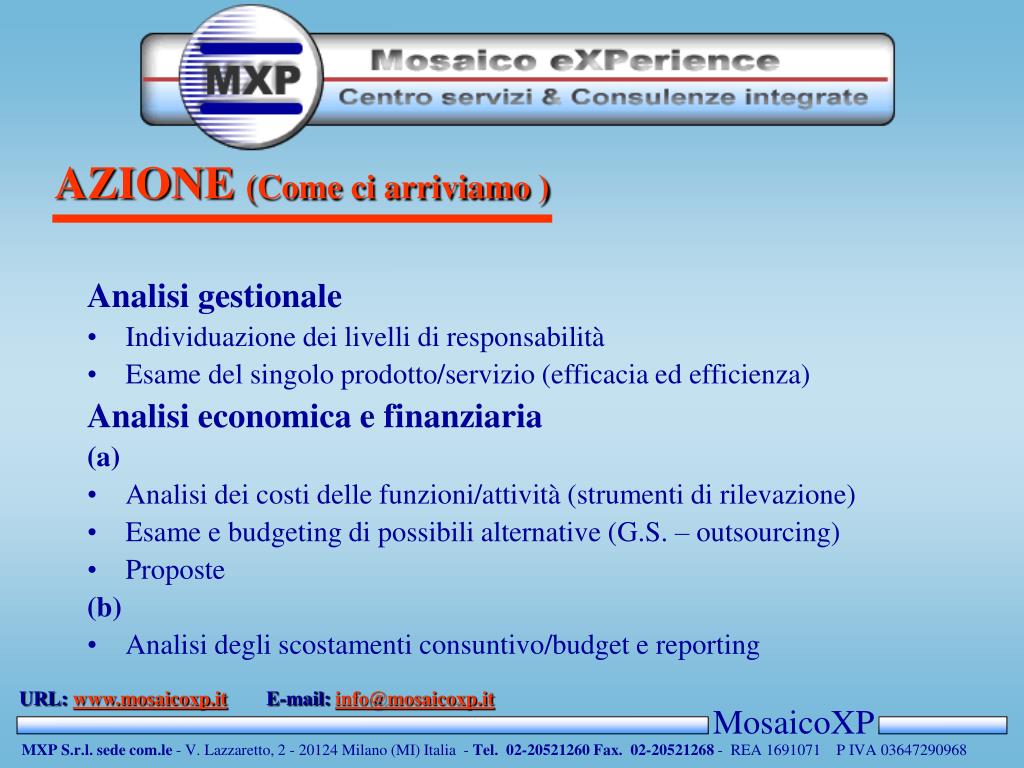 MXP
Mosaico eXPerience
Centro servizi & Consulenze integrate

AZIONE (Come ci arriviamo )

Analisi gestionale
• Individuazione dei livelli di responsabilità
• Esame del singolo prodotto/servizio (efficacia ed efficienza)

Analisi economica e finanziaria
(a)
• Analisi dei costi delle funzioni/attività (strumenti di rilevazione)
• Esame e budgeting di possibili alternative (G.S. – outsourcing)
• Proposte
(b)
• Analisi degli scostamenti consuntivo/budget e reporting

URL: www.mosaicoxp.it E-mail: info@mosaicoxp.it
MosaicoXP
MXP S.r.l. sede com.le - V. Lazzaretto, 2 - 20124 Milano (MI) Italia - Tel. 02-20521260 Fax. 02-20521268 - REA 1691071 P IVA 03647290968